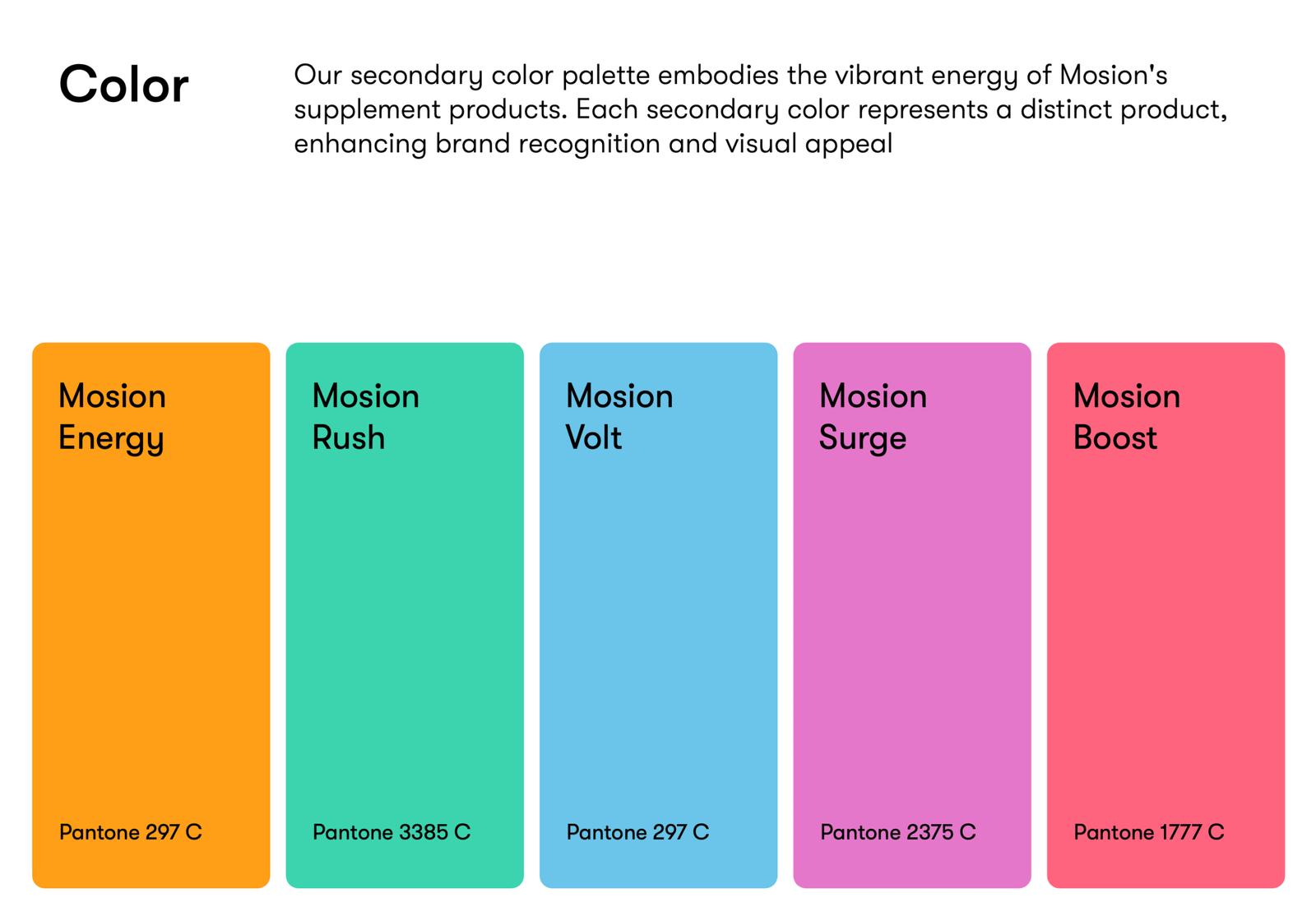 Color

Our secondary color palette embodies the vibrant energy of Mosion's supplement products. Each secondary color represents a distinct product, enhancing brand recognition and visual appeal

Mosion Energy

Pantone 297 C

Mosion Rush

Pantone 3385 C

Mosion Volt

Pantone 297 C

Mosion Surge

Pantone 2375 C

Mosion Boost

Pantone 1777 C